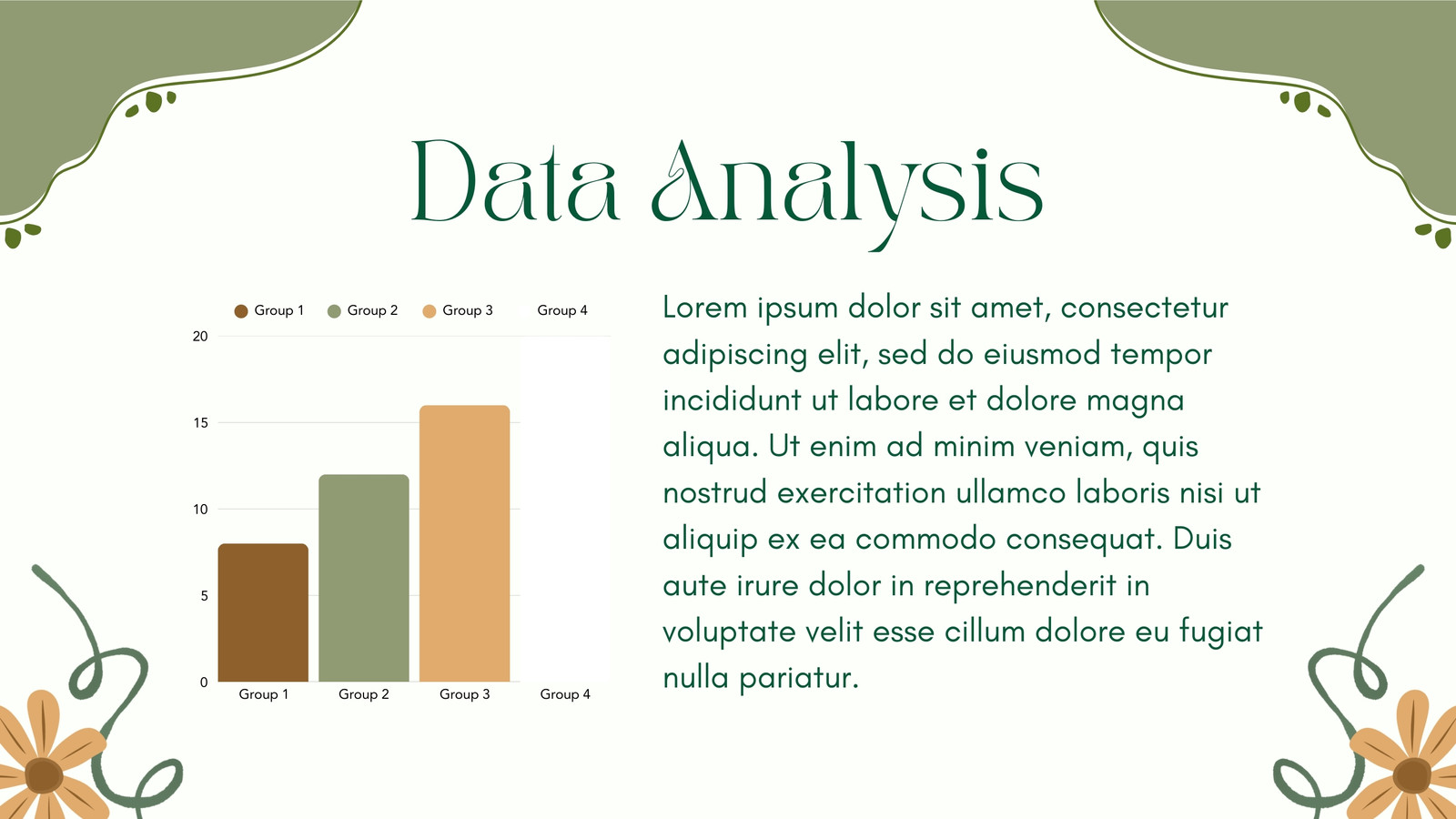 Data Analysis

Group 1 Group 2 Group 3 Group 4

20
15
10
5
0

Group 1 Group 2 Group 3 Group 4

Lorem ipsum dolor sit amet, consectetur adipiscing elit, sed do eiusmod tempor incididunt ut labore et dolore magna aliqua. Ut enim ad minim veniam, quis nostrud exercitation ullamco laboris nisi ut aliquip ex ea commodo consequat. Duis aute irure dolor in reprehenderit in voluptate velit esse cillum dolore eu fugiat nulla pariatur.